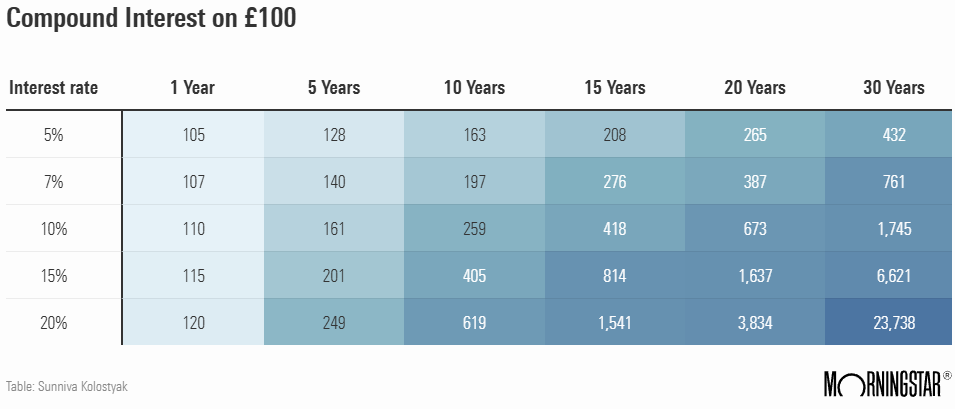 Compound Interest on £100

| Interest rate | 1 Year | 5 Years | 10 Years | 15 Years | 20 Years | 30 Years |
|---|---|---|---|---|---|---|
| 5% | 105 | 128 | 163 | 208 | 265 | 432 |
| 7% | 107 | 140 | 197 | 276 | 387 | 761 |
| 10% | 110 | 161 | 259 | 418 | 673 | 1,745 |
| 15% | 115 | 201 | 405 | 814 | 1,637 | 6,621 |
| 20% | 120 | 249 | 619 | 1,541 | 3,834 | 23,738 |

Table: Sunniva Kolostyak

MORNINGSTAR®